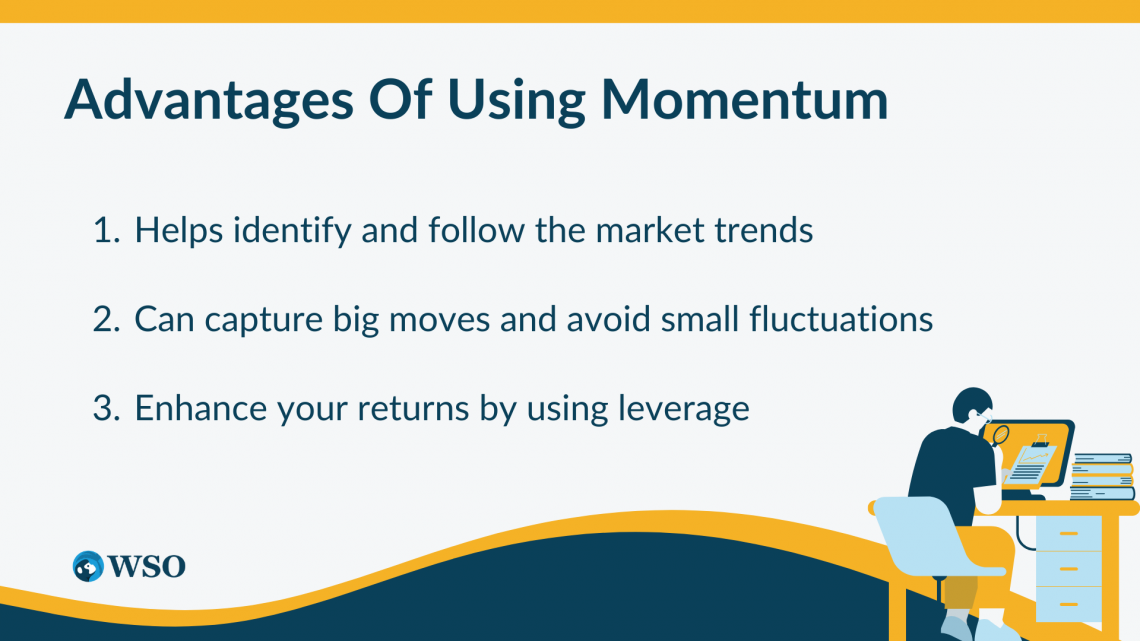 Advantages Of Using Momentum

1. Helps identify and follow the market trends

2. Can capture big moves and avoid small fluctuations

3. Enhance your returns by using leverage

WSO